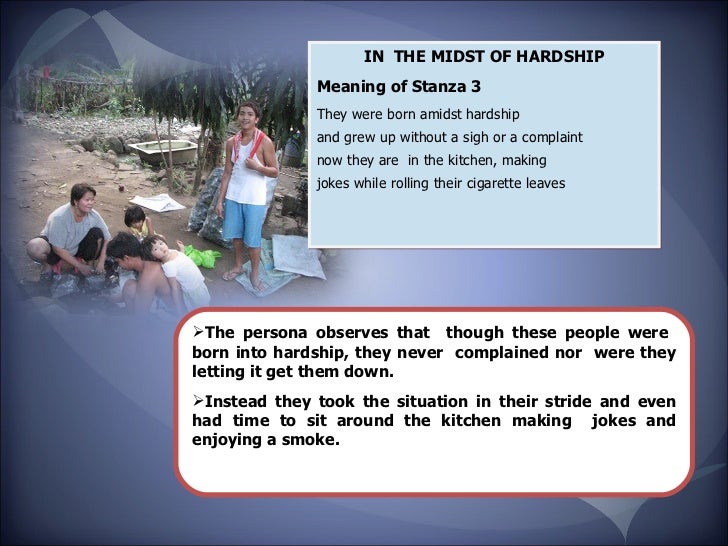 IN THE MIDST OF HARDSHIP

Meaning of Stanza 3

They were born amidst hardship
and grew up without a sigh or a complaint
now they are in the kitchen, making
jokes while rolling their cigarette leaves

➢The persona observes that though these people were born into hardship, they never complained nor were they letting it get them down.

➢Instead they took the situation in their stride and even had time to sit around the kitchen making jokes and enjoying a smoke.